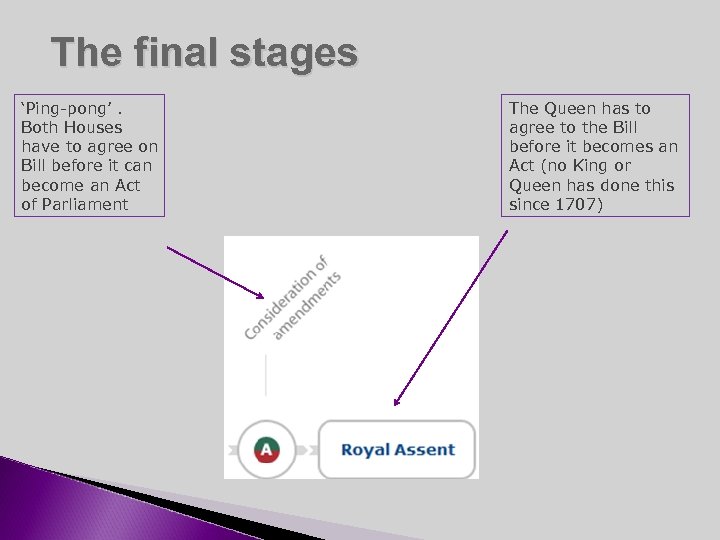 The final stages

‘Ping-pong’ . Both Houses have to agree on Bill before it can become an Act of Parliament

The Queen has to agree to the Bill before it becomes an Act (no King or Queen has done this since 1707)

Consideration of amendments

A

Royal Assent